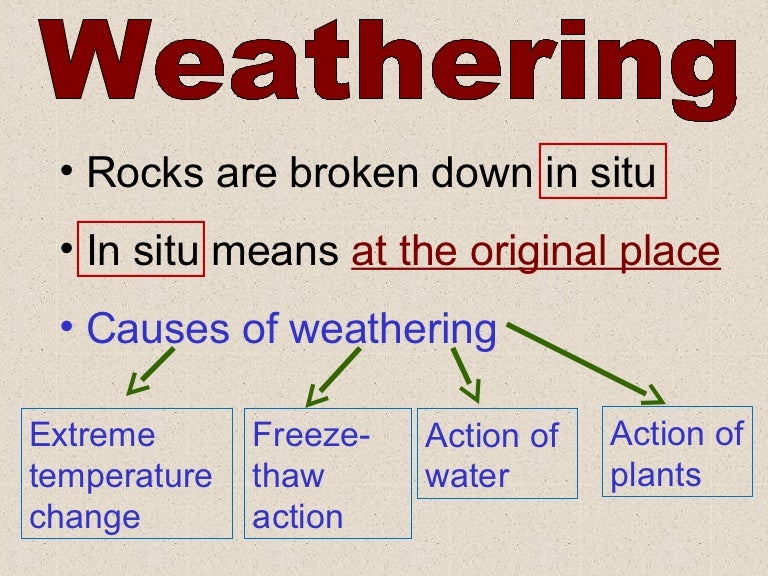 Weathering

• Rocks are broken down in situ

• In situ means at the original place

• Causes of weathering

Extreme temperature change

Freeze-thaw action

Action of water

Action of plants